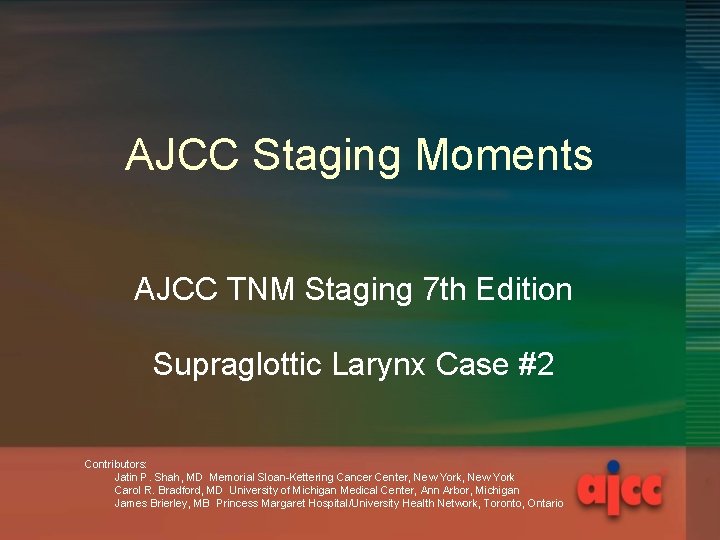 AJCC Staging Moments

AJCC TNM Staging 7th Edition

Supraglottic Larynx Case #2

Contributors:
Jatin P. Shah, MD Memorial Sloan-Kettering Cancer Center, New York, New York
Carol R. Bradford, MD University of Michigan Medical Center, Ann Arbor, Michigan
James Brierley, MB Princess Margaret Hospital/University Health Network, Toronto, Ontario

ajcc